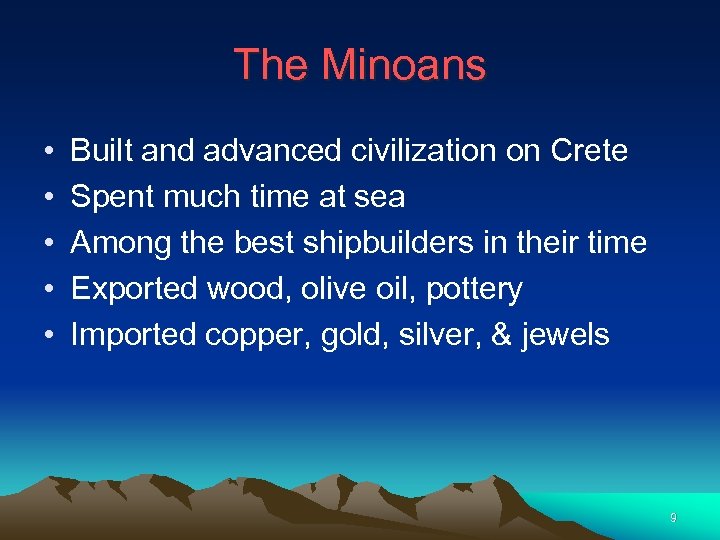 The Minoans

• Built and advanced civilization on Crete
• Spent much time at sea
• Among the best shipbuilders in their time
• Exported wood, olive oil, pottery
• Imported copper, gold, silver, & jewels

9